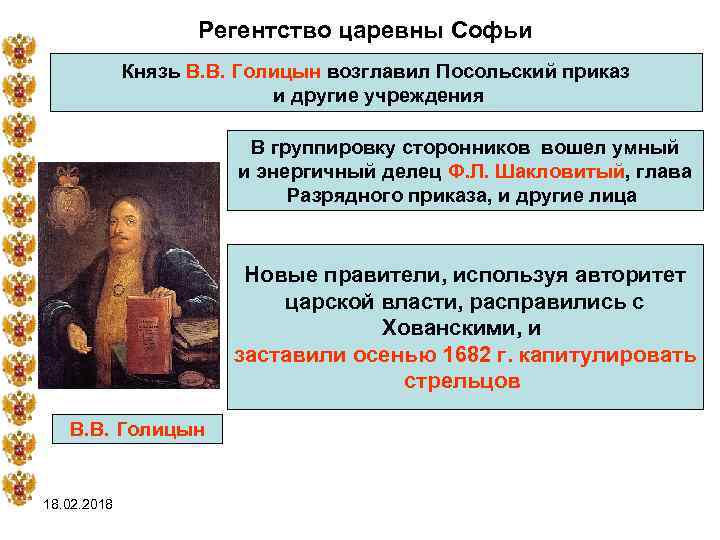 Регентство царевны Софьи

Князь В.В. Голицын возглавил Посольский приказ и другие учреждения

В группировку сторонников вошел умный и энергичный делец Ф.Л. Шакловитый, глава Разрядного приказа, и другие лица

Новые правители, используя авторитет царской власти, расправились с Хованскими, и заставили осенью 1682 г. капитулировать стрельцов

В.В. Голицын

18.02.2018